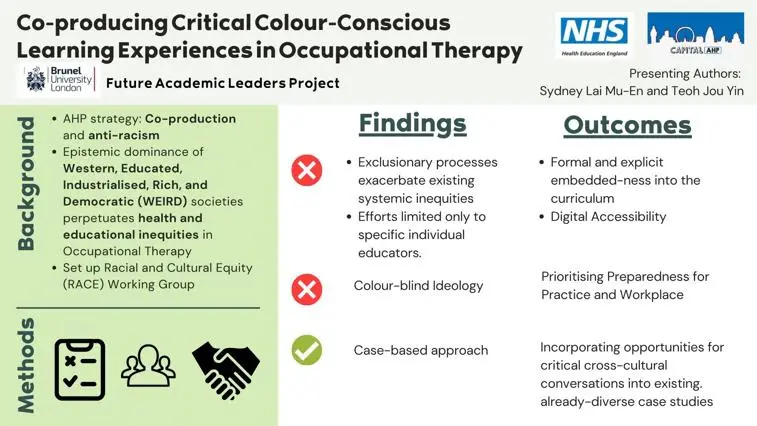 Co-producing Critical Colour-Conscious Learning Experiences in Occupational Therapy

NHS
Health Education England

CAPITAL AHP

Brunel University London

Future Academic Leaders Project

Presenting Authors:
Sydney Lai Mu-En and Teoh Jou Yin

Background

- AHP strategy: Co-production and anti-racism
- Epistemic dominance of Western, Educated, Industrialised, Rich, and Democratic (WEIRD) societies perpetuates health and educational inequities in Occupational Therapy
- Set up Racial and Cultural Equity (RACE) Working Group

Methods

Findings

- Exclusionary processes exacerbate existing systemic inequities
- Efforts limited only to specific individual educators.

Colour-blind Ideology

Case-based approach

Outcomes

- Formal and explicit embedded-ness into the curriculum
- Digital Accessibility

Prioritising Preparedness for Practice and Workplace

Incorporating opportunities for critical cross-cultural conversations into existing. already-diverse case studies